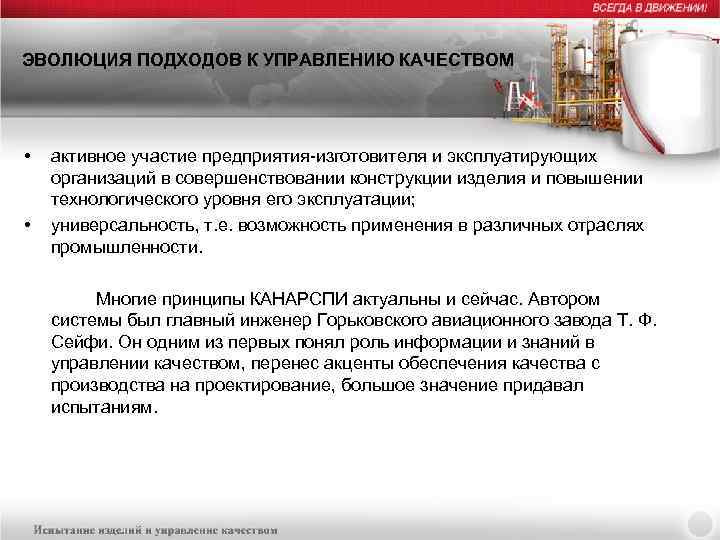 ВСЕГДА В ДВИЖЕНИИ!

ЭВОЛЮЦИЯ ПОДХОДОВ К УПРАВЛЕНИЮ КАЧЕСТВОМ

• активное участие предприятия-изготовителя и эксплуатирующих организаций в совершенствовании конструкции изделия и повышении технологического уровня его эксплуатации;
• универсальность, т.е. возможность применения в различных отраслях промышленности.

Многие принципы КАНАРСПИ актуальны и сейчас. Автором системы был главный инженер Горьковского авиационного завода Т. Ф. Сейфи. Он одним из первых понял роль информации и знаний в управлении качеством, перенес акценты обеспечения качества с производства на проектирование, большое значение придавал испытаниям.

Испытание изделий и управление качеством